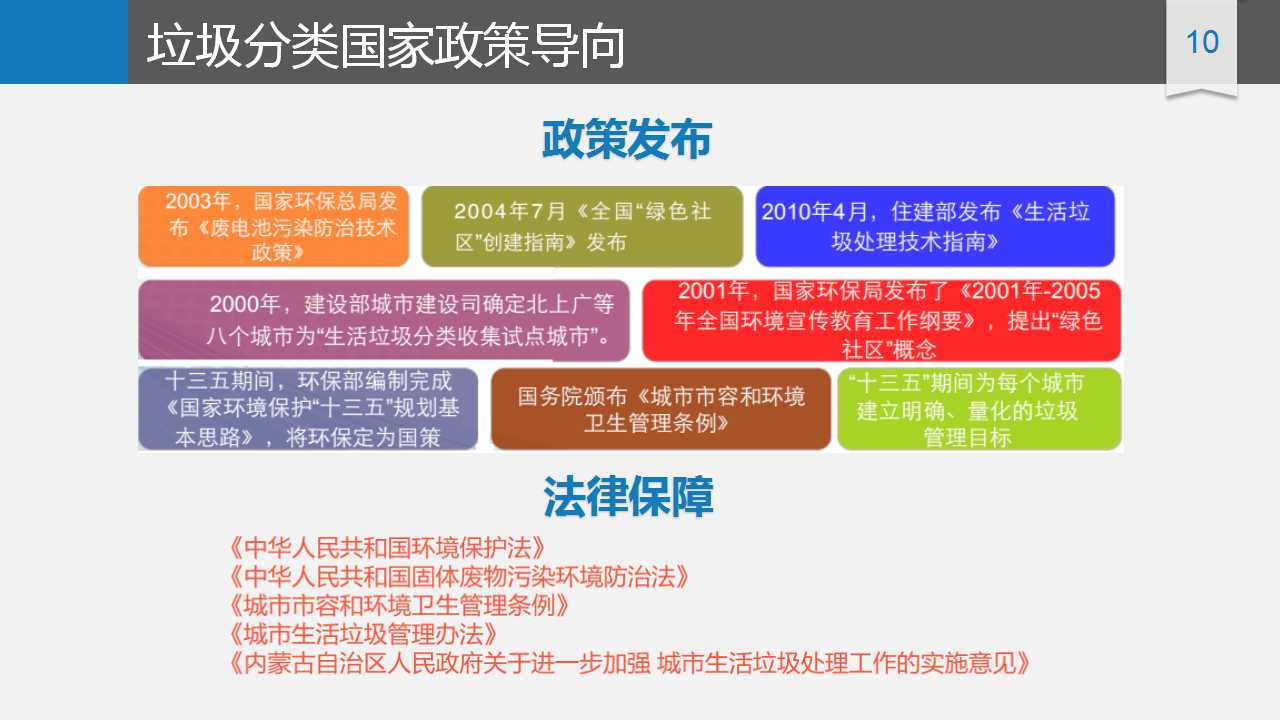 垃圾分类国家政策导向

10

政策发布

2003年，国家环保总局发布《废电池污染防治技术政策》

2004年7月《全国“绿色社区”创建指南》发布

2010年4月，住建部发布《生活垃圾处理技术指南》

2000年，建设部城市建设司确定北上广等八个城市为“生活垃圾分类收集试点城市”。

2001年，国家环保局发布了《2001年-2005年全国环境宣传教育工作纲要》，提出“绿色社区”概念

十三五期间，环保部编制完成《国家环境保护“十三五”规划基本思路》，将环保定为国策

国务院颁布《城市市容和环境卫生管理条例》

“十三五”期间为每个城市建立明确、量化的垃圾管理目标

法律保障

《中华人民共和国环境保护法》
《中华人民共和国固体废物污染环境防治法》
《城市市容和环境卫生管理条例》
《城市生活垃圾管理办法》
《内蒙古自治区人民政府关于进一步加强 城市生活垃圾处理工作的实施意见》